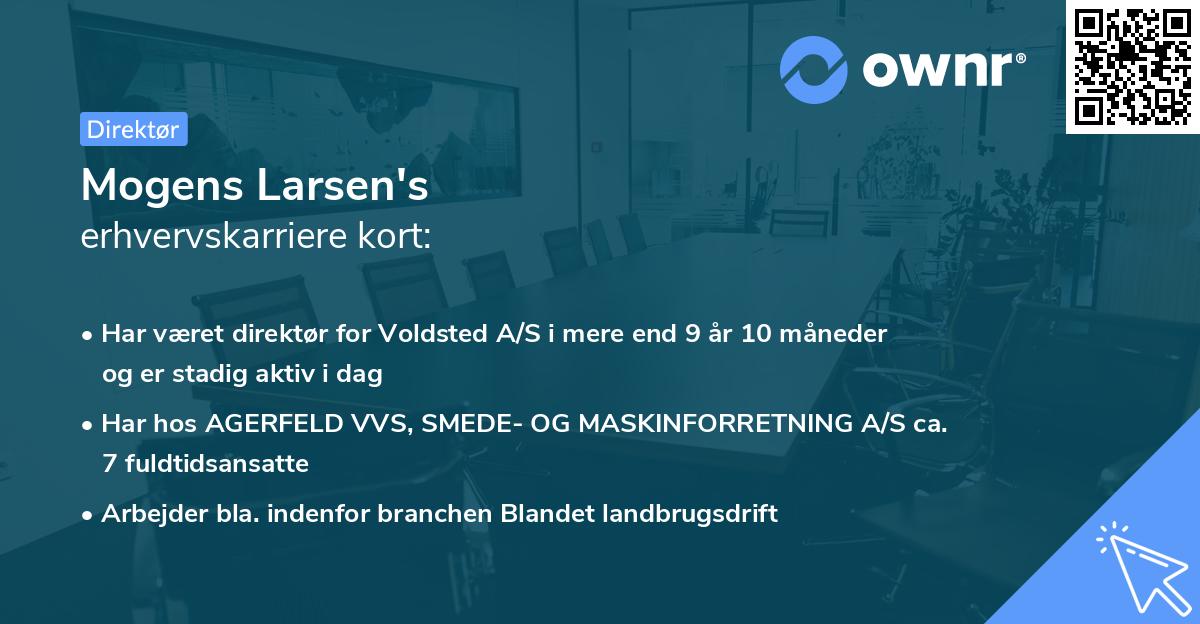 ownr®

Direktør

Mogens Larsen's
erhvervskarriere kort:

• Har været direktør for Voldsted A/S i mere end 9 år 10 måneder og er stadig aktiv i dag

• Har hos AGERFELD VVS, SMEDE- OG MASKINFORRETNING A/S ca. 7 fuldtidsansatte

• Arbejder bla. indenfor branchen Blandet landbrugsdrift